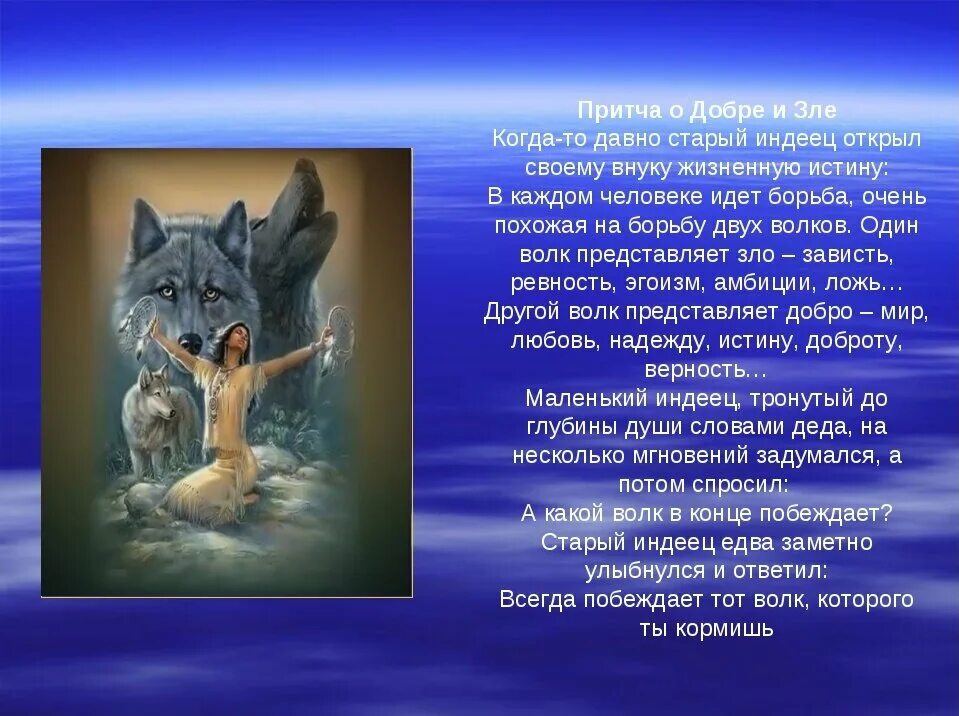 Притча о Добре и Зле
Когда-то давно старый индеец открыл своему внуку жизненную истину:
В каждом человеке идет борьба, очень похожая на борьбу двух волков. Один волк представляет зло – зависть, ревность, эгоизм, амбиции, ложь…
Другой волк представляет добро – мир, любовь, надежду, истину, доброту, верность…
Маленький индеец, тронутый до глубины души словами деда, на несколько мгновений задумался, а потом спросил:
А какой волк в конце побеждает?
Старый индеец едва заметно улыбнулся и ответил:
Всегда побеждает тот волк, которого ты кормишь